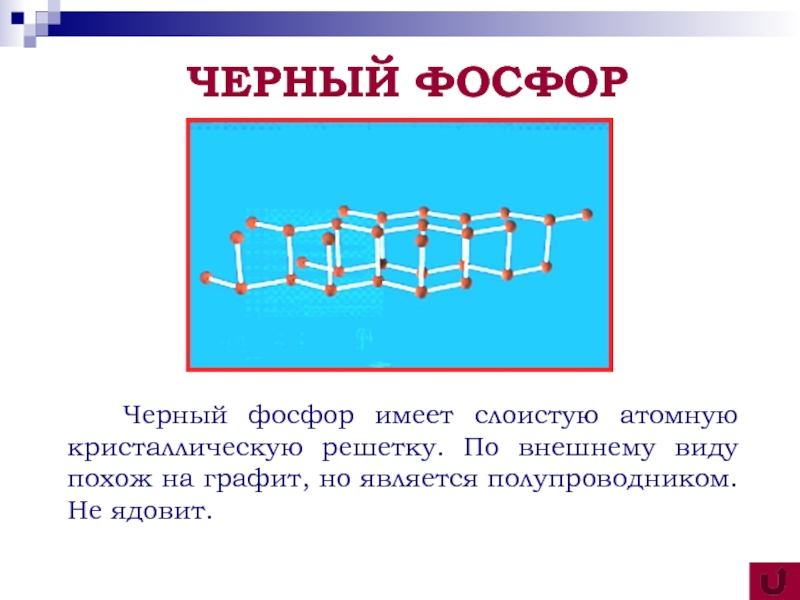 ЧЕРНЫЙ ФОСФОР

Черный фосфор имеет слоистую атомную кристаллическую решетку. По внешнему виду похож на графит, но является полупроводником. Не ядовит.